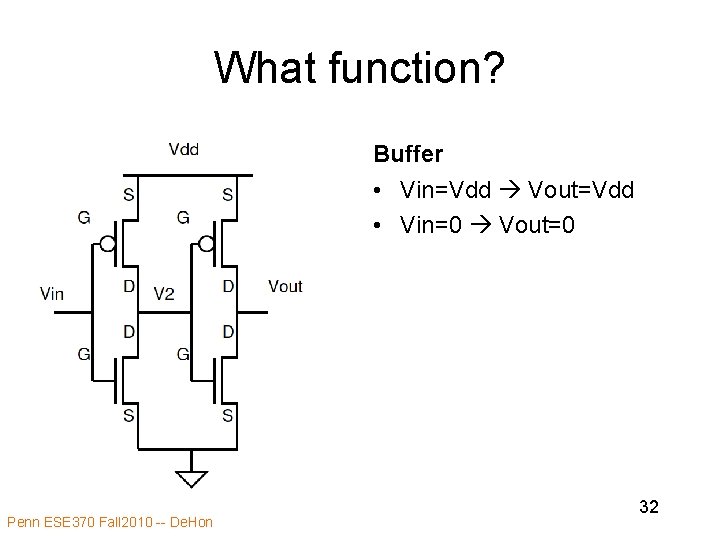 What function?

Vdd

S

S

G

G

Vin

D

V2

D

Vout

D

D

G

G

S

S

Buffer

• Vin=Vdd → Vout=Vdd

• Vin=0 → Vout=0

32

Penn ESE370 Fall2010 -- DeHon